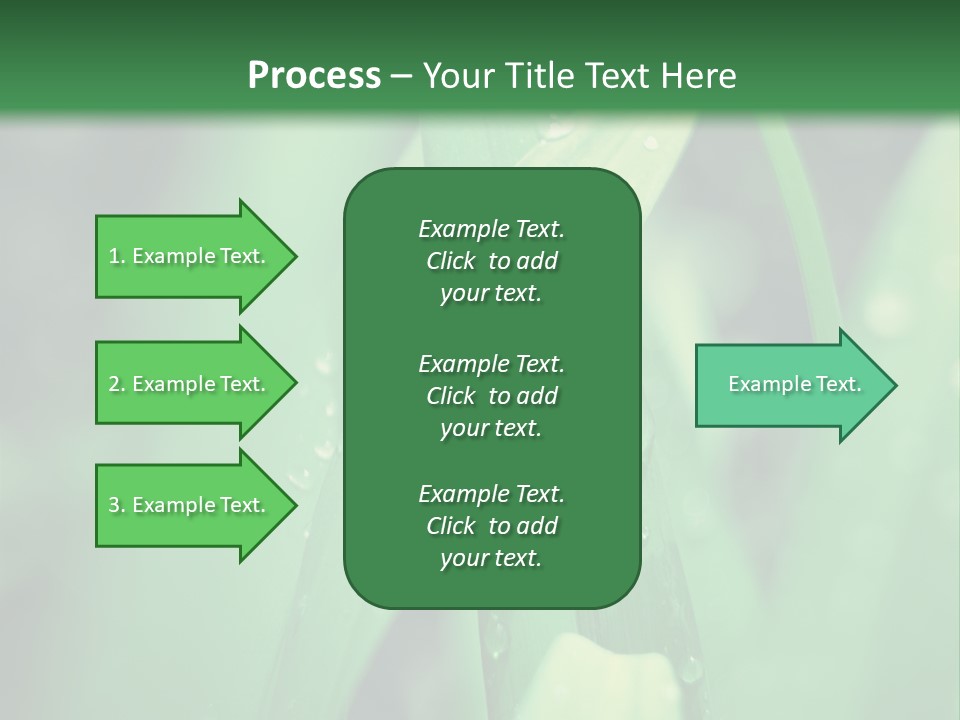 Process – Your Title Text Here

1. Example Text.

2. Example Text.

3. Example Text.

Example Text. Click to add your text.

Example Text. Click to add your text.

Example Text. Click to add your text.

Example Text.